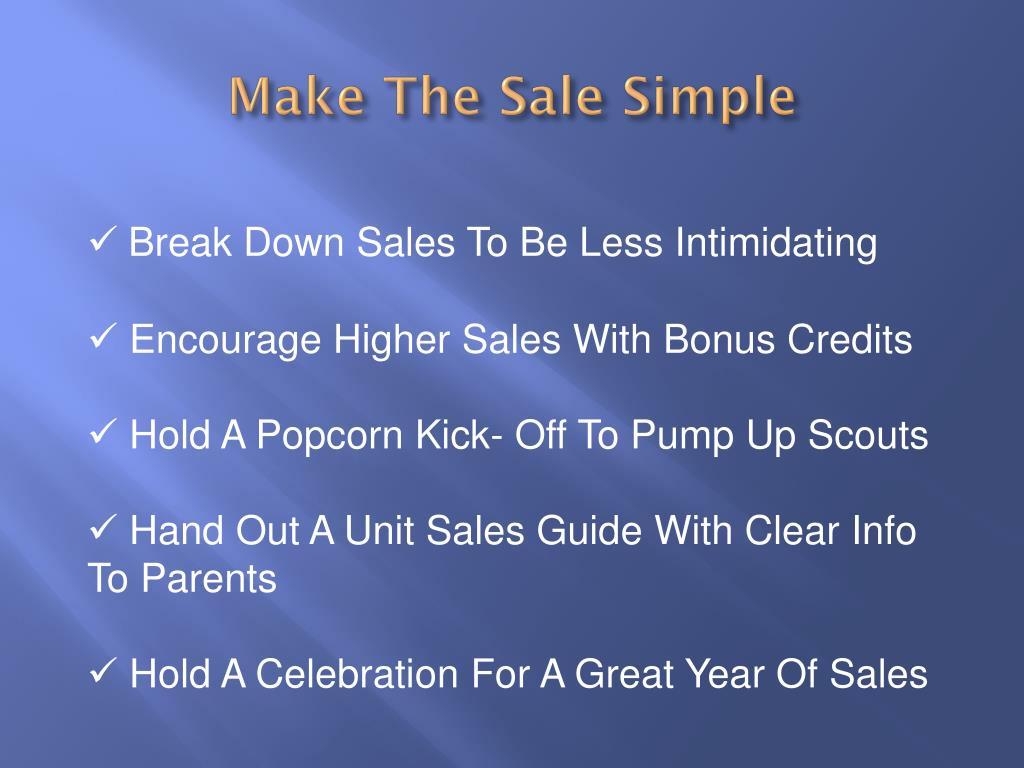 Make The Sale Simple

✓ Break Down Sales To Be Less Intimidating

✓ Encourage Higher Sales With Bonus Credits

✓ Hold A Popcorn Kick- Off To Pump Up Scouts

✓ Hand Out A Unit Sales Guide With Clear Info To Parents

✓ Hold A Celebration For A Great Year Of Sales